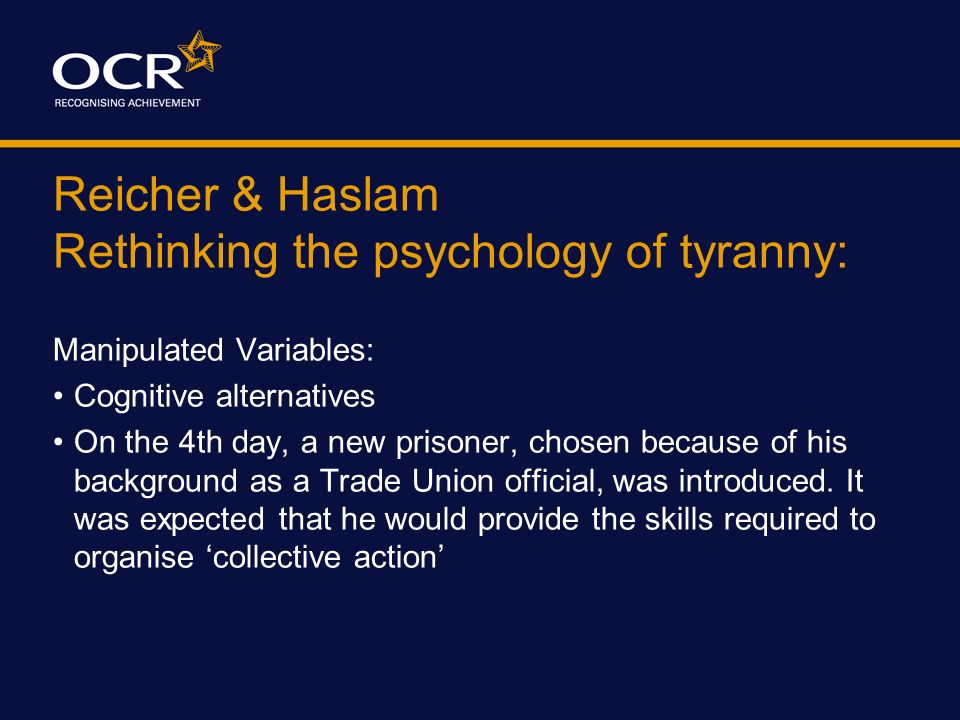 OCR
RECOGNISING ACHIEVEMENT

Reicher & Haslam
Rethinking the psychology of tyranny:

Manipulated Variables:
• Cognitive alternatives
• On the 4th day, a new prisoner, chosen because of his background as a Trade Union official, was introduced. It was expected that he would provide the skills required to organise ‘collective action’